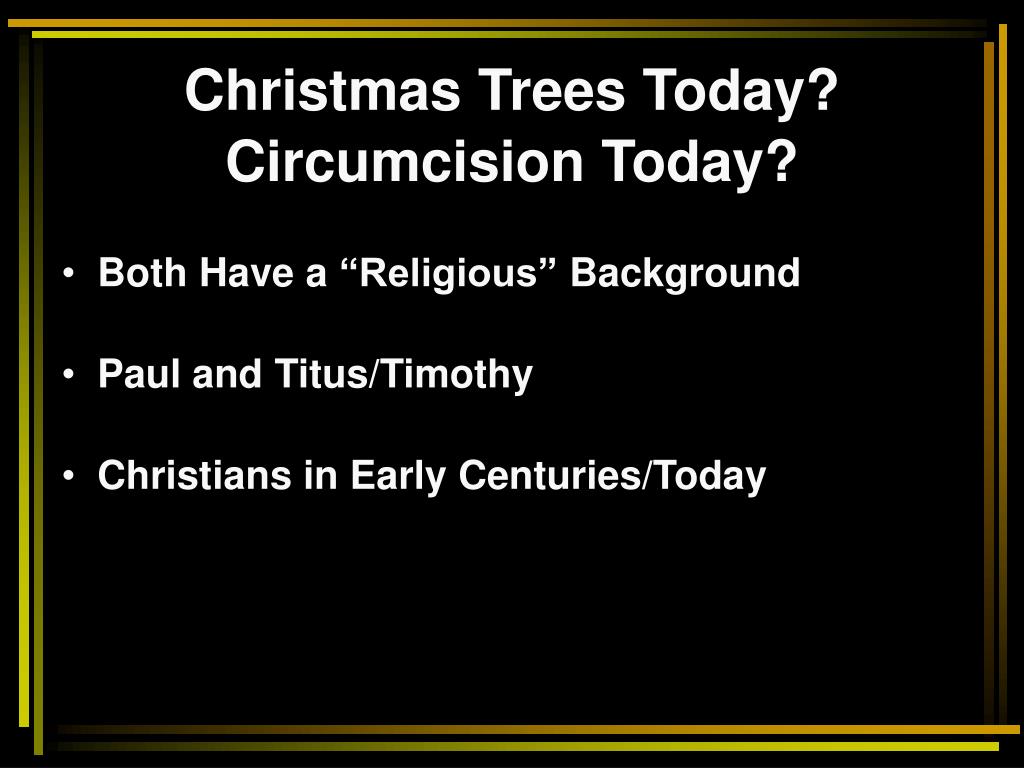 Christmas Trees Today? Circumcision Today?

• Both Have a “Religious” Background

• Paul and Titus/Timothy

• Christians in Early Centuries/Today